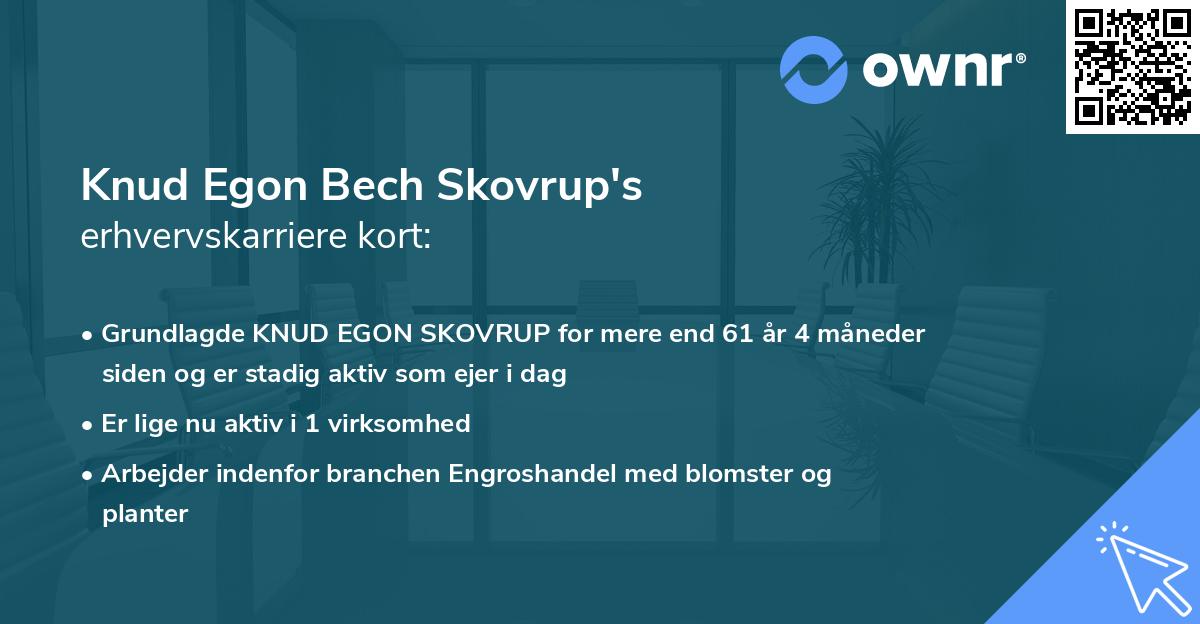 ownr®

Knud Egon Bech Skovrup's
erhvervskarriere kort:

• Grundlagde KNUD EGON SKOVRUP for mere end 61 år 4 måneder siden og er stadig aktiv som ejer i dag
• Er lige nu aktiv i 1 virksomhed
• Arbejder indenfor branchen Engroshandel med blomster og planter